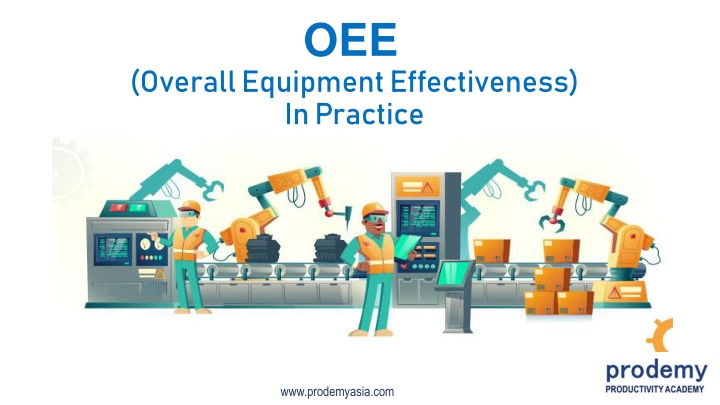 OEE
(Overall Equipment Effectiveness)
In Practice

www.prodemyasia.com

prodemy
PRODUCTIVITY ACADEMY